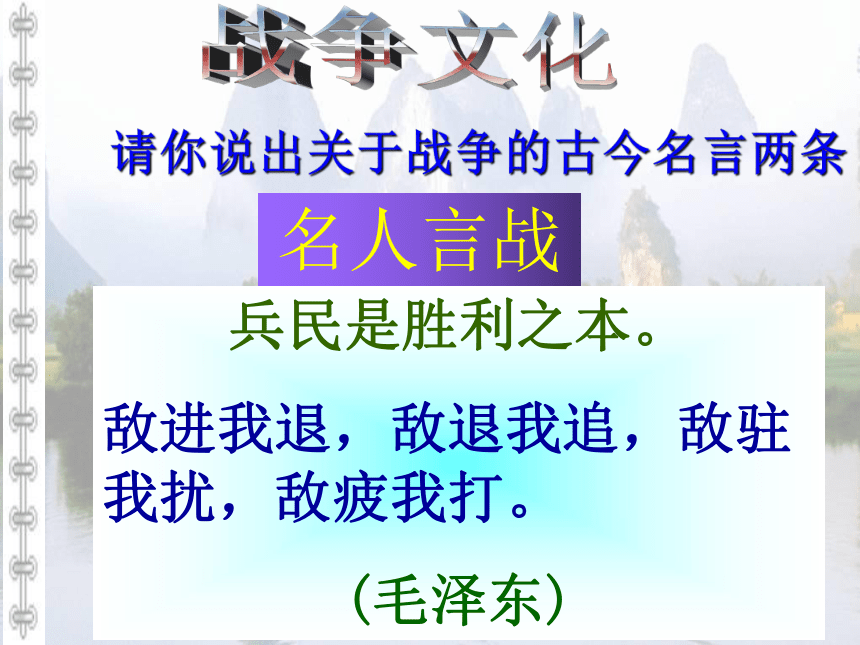 战争文化

请你说出关于战争的古今名言两条

名人言战

兵民是胜利之本。

敌进我退，敌退我追，敌驻我扰，敌疲我打。

（毛泽东）